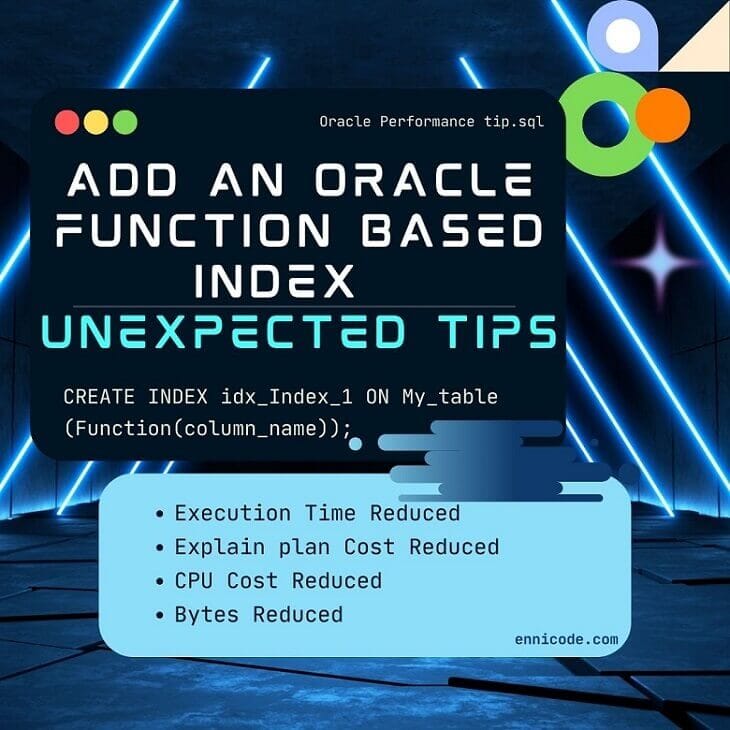 Oracle Performance tip.sql

ADD AN ORACLE FUNCTION BASED INDEX

UNEXPECTED TIPS

CREATE INDEX idx_Index_1 ON My_table (Function(column_name));

• Execution Time Reduced
• Explain plan Cost Reduced
• CPU Cost Reduced
• Bytes Reduced

ennicode.com